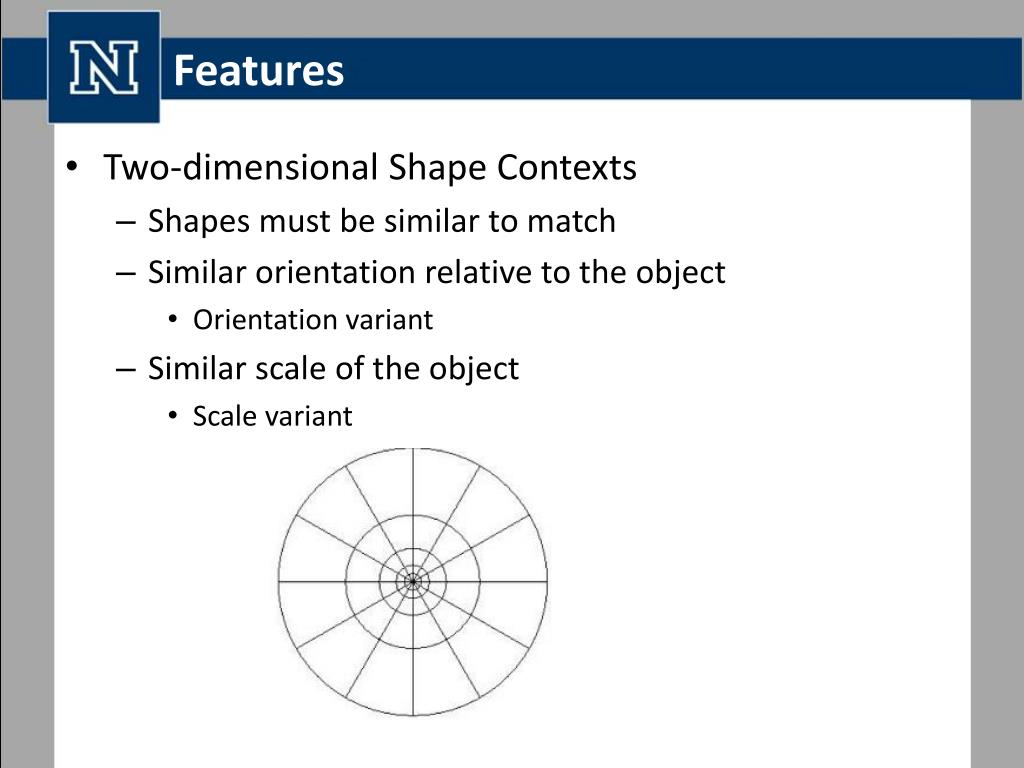 N

Features

• Two-dimensional Shape Contexts
– Shapes must be similar to match
– Similar orientation relative to the object
• Orientation variant
– Similar scale of the object
• Scale variant